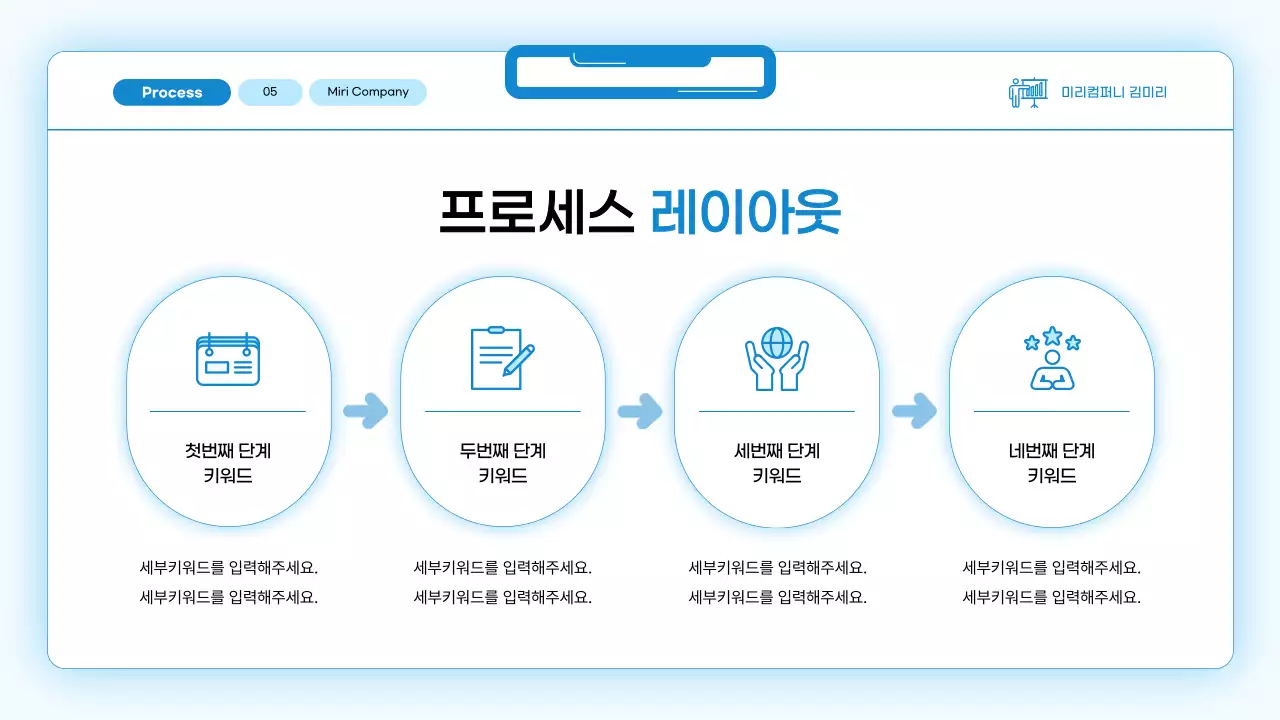 Process
05
Miri Company

미리컴퍼니 김미리

프로세스 레이아웃

첫번째 단계
키워드

세부키워드를 입력해주세요.
세부키워드를 입력해주세요.

두번째 단계
키워드

세부키워드를 입력해주세요.
세부키워드를 입력해주세요.

세번째 단계
키워드

세부키워드를 입력해주세요.
세부키워드를 입력해주세요.

네번째 단계
키워드

세부키워드를 입력해주세요.
세부키워드를 입력해주세요.